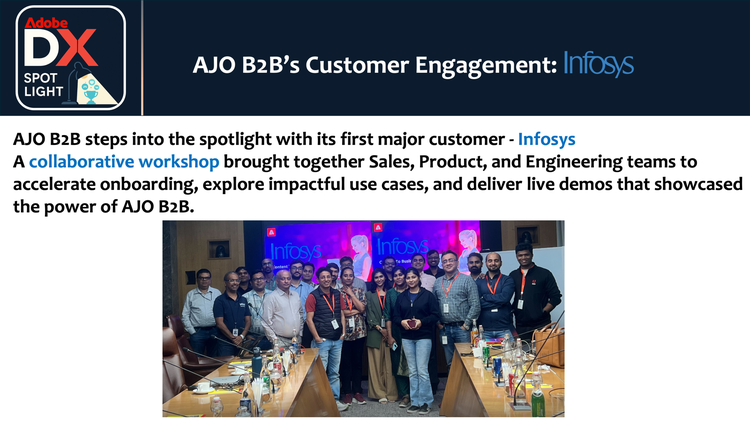 Adobe
DX
SPOT
LIGHT

AJO B2B's Customer Engagement: Infosys

AJO B2B steps into the spotlight with its first major customer - Infosys
A collaborative workshop brought together Sales, Product, and Engineering teams to accelerate onboarding, explore impactful use cases, and deliver live demos that showcased the power of AJO B2B.

Infosys

Infosys